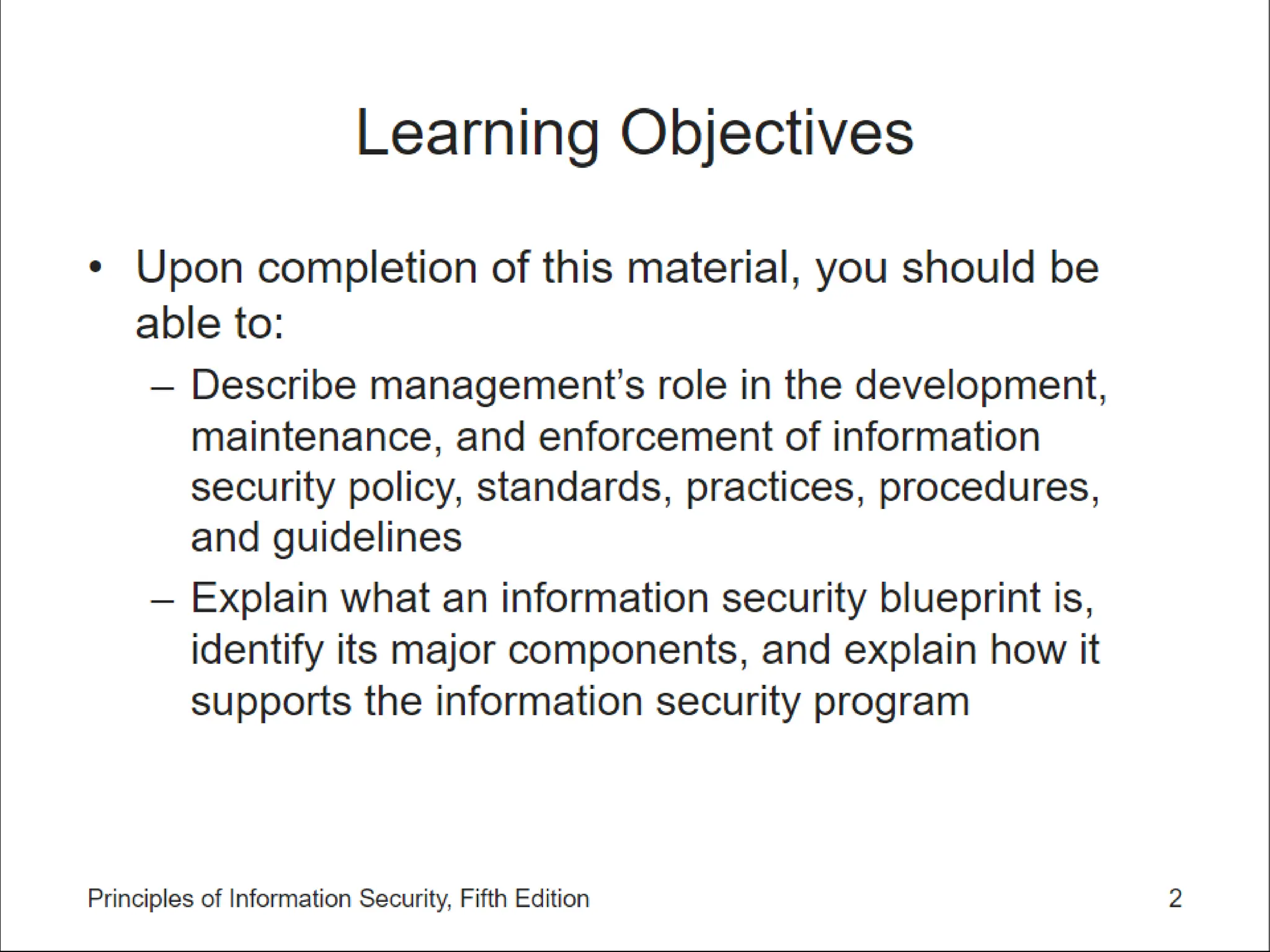 Learning Objectives

• Upon completion of this material, you should be able to:

– Describe management's role in the development, maintenance, and enforcement of information security policy, standards, practices, procedures, and guidelines

– Explain what an information security blueprint is, identify its major components, and explain how it supports the information security program

Principles of Information Security, Fifth Edition

2